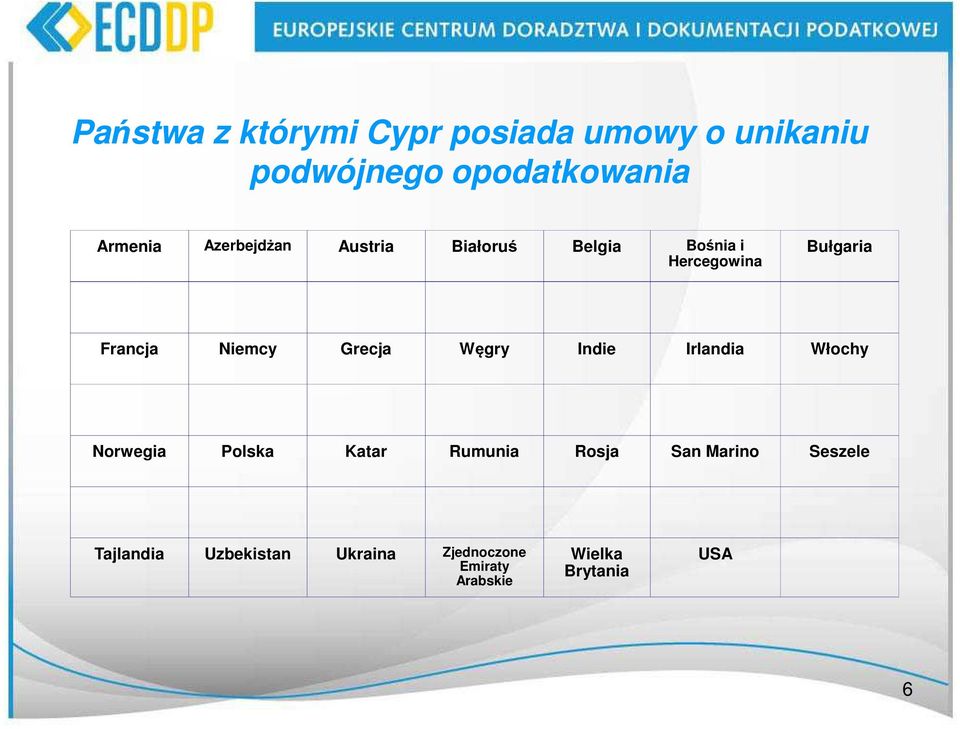 ECDDP

EUROPEJSKIE CENTRUM DORADZTWA I DOKUMENTACJI PODATKOWEJ

Państwa z którymi Cypr posiada umowy o unikaniu podwójnego opodatkowania

| Armenia | Azerbejdżan | Austria | Białoruś | Belgia | Bośnia i Hercegowina | Bułgaria |
|---|---|---|---|---|---|---|
| | | | | | | |
| Francja | Niemcy | Grecja | Węgry | Indie | Irlandia | Włochy |
| | | | | | | |
| Norwegia | Polska | Katar | Rumunia | Rosja | San Marino | Seszele |
| | | | | | | |
| Tajlandia | Uzbekistan | Ukraina | Zjednoczone Emiraty Arabskie | Wielka Brytania | USA | |

6